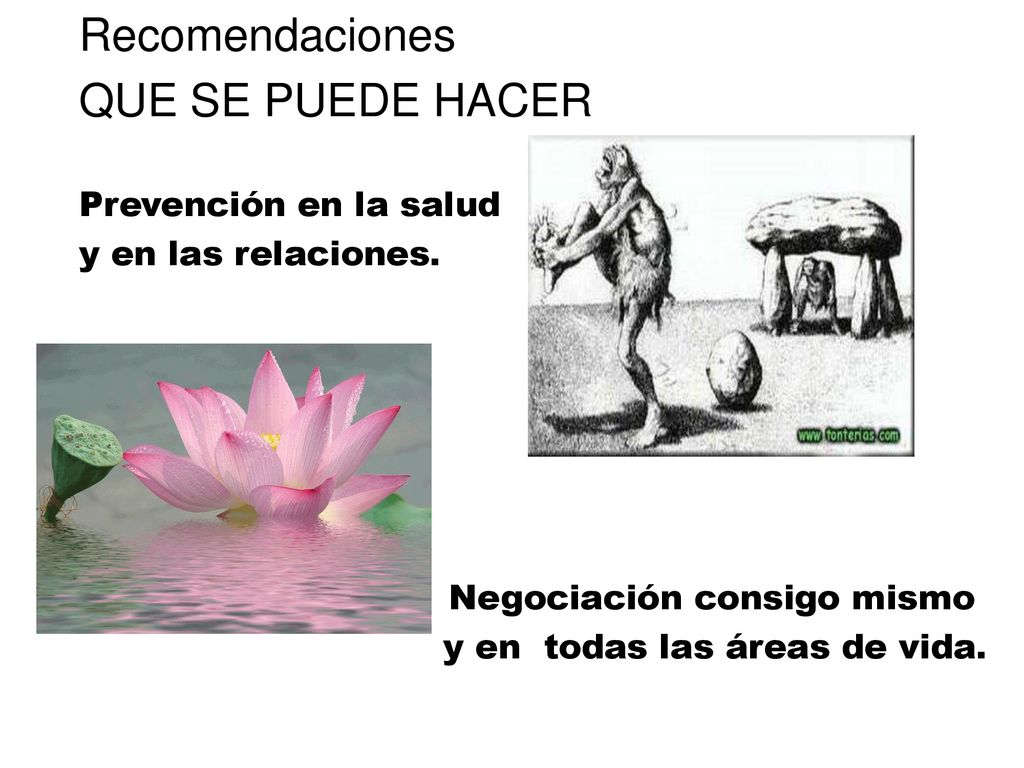 Recomendaciones
QUE SE PUEDE HACER

Prevención en la salud y en las relaciones.

www.tonterias.com

Negociación consigo mismo y en todas las áreas de vida.